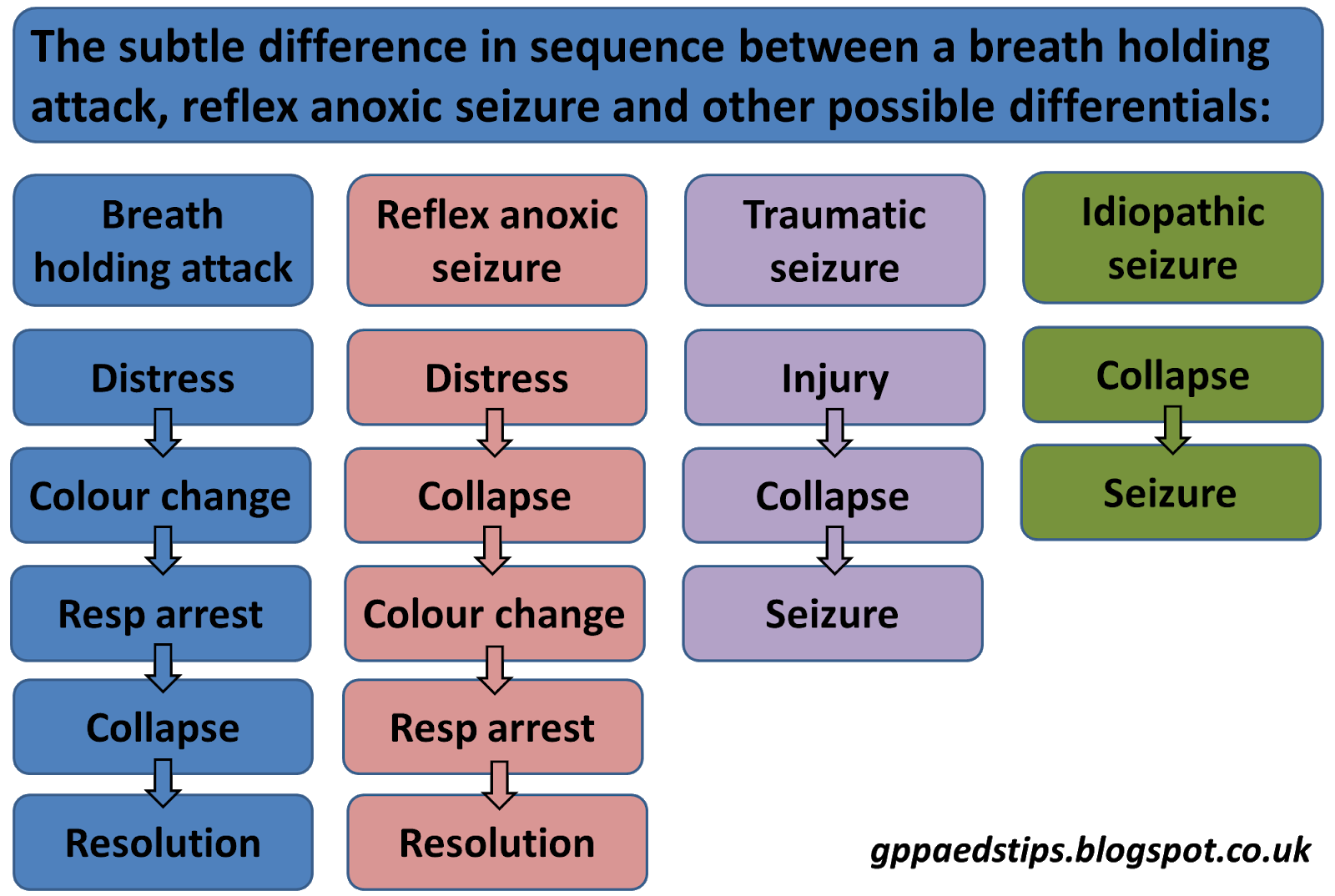 The subtle difference in sequence between a breath holding attack, reflex anoxic seizure and other possible differentials:

Breath holding attack

Distress

Colour change

Resp arrest

Collapse

Resolution

Reflex anoxic seizure

Distress

Collapse

Colour change

Resp arrest

Resolution

Traumatic seizure

Injury

Collapse

Seizure

Idiopathic seizure

Collapse

Seizure

gppaedstips.blogspot.co.uk